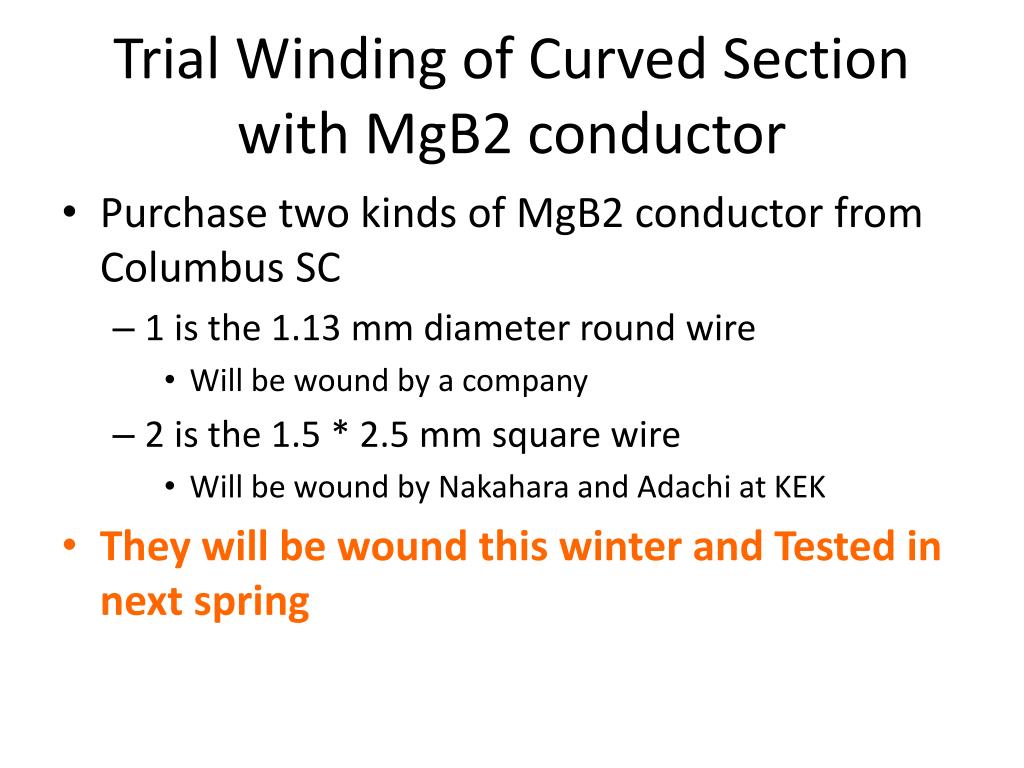 Trial Winding of Curved Section with MgB2 conductor

• Purchase two kinds of MgB2 conductor from Columbus SC
– 1 is the 1.13 mm diameter round wire
• Will be wound by a company
– 2 is the 1.5 * 2.5 mm square wire
• Will be wound by Nakahara and Adachi at KEK
• They will be wound this winter and Tested in next spring